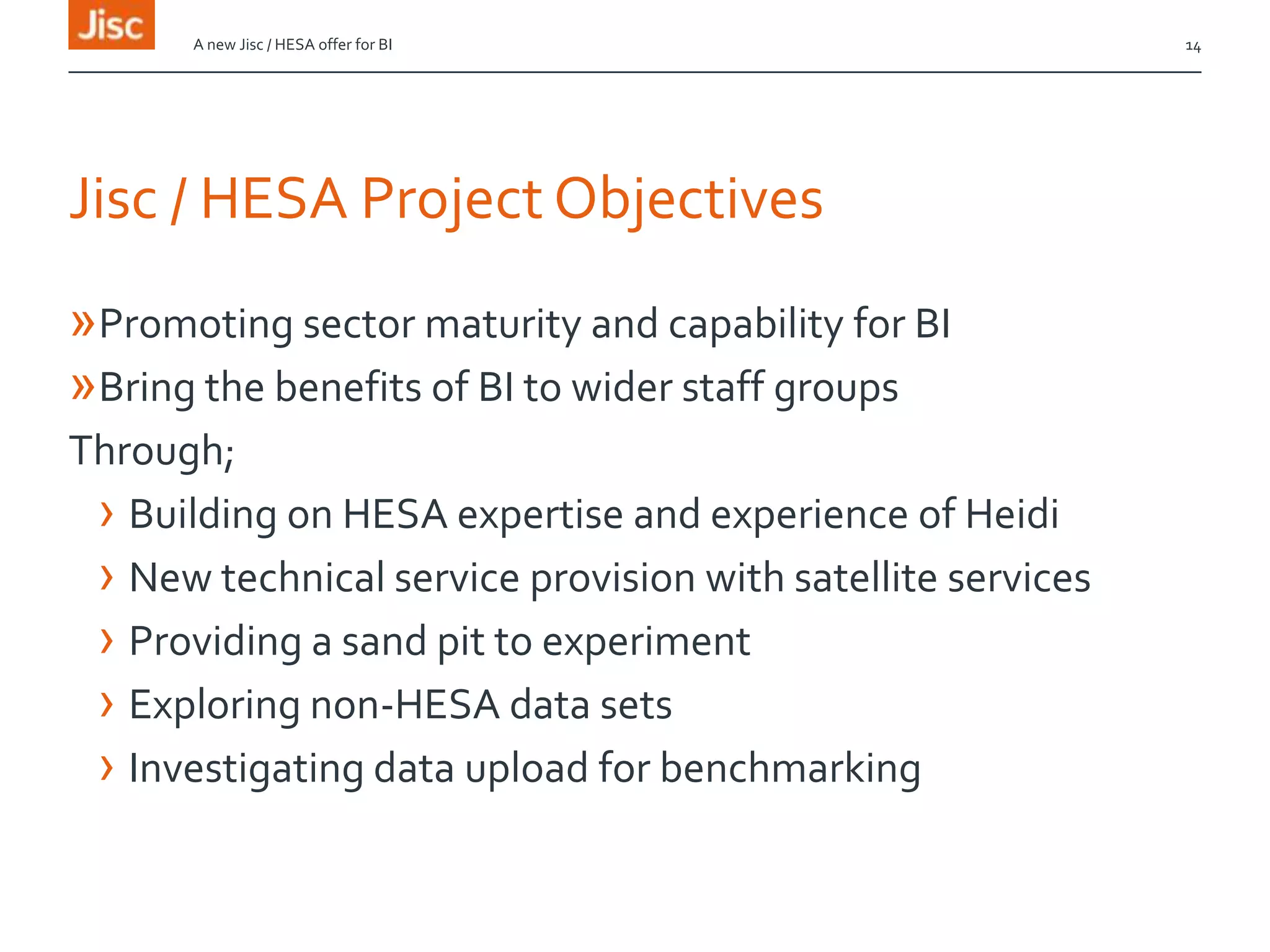 Jisc

A new Jisc / HESA offer for BI

14

Jisc / HESA Project Objectives

»Promoting sector maturity and capability for BI

»Bring the benefits of BI to wider staff groups

Through;

› Building on HESA expertise and experience of Heidi

› New technical service provision with satellite services

› Providing a sand pit to experiment

› Exploring non-HESA data sets

› Investigating data upload for benchmarking